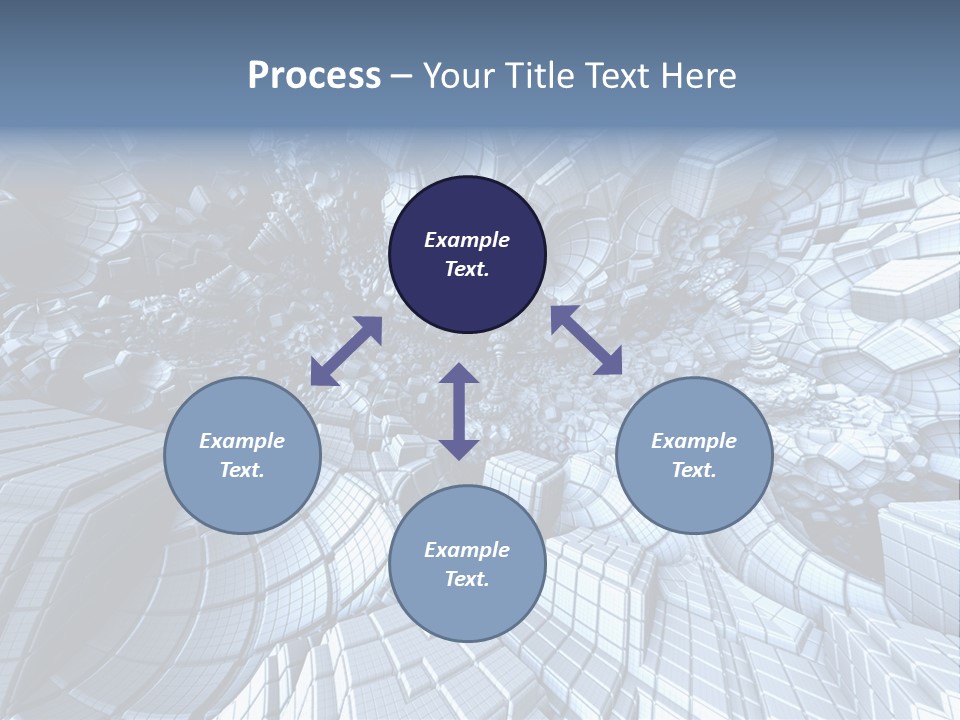 Process – Your Title Text Here

Example Text.

Example Text.

Example Text.

Example Text.